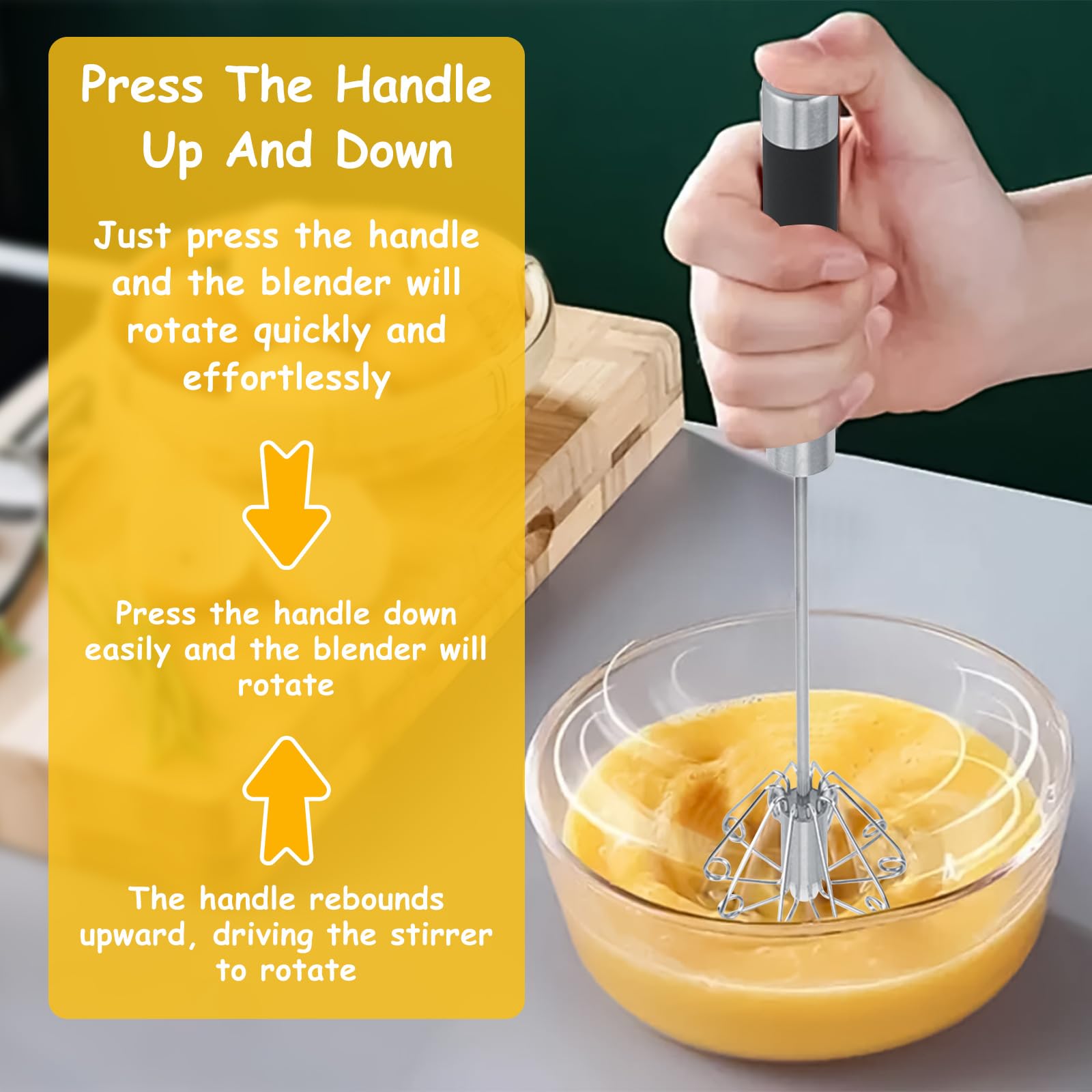 Press The Handle Up And Down

Just press the handle and the blender will rotate quickly and effortlessly

Press the handle down easily and the blender will rotate

The handle rebounds upward, driving the stirrer to rotate